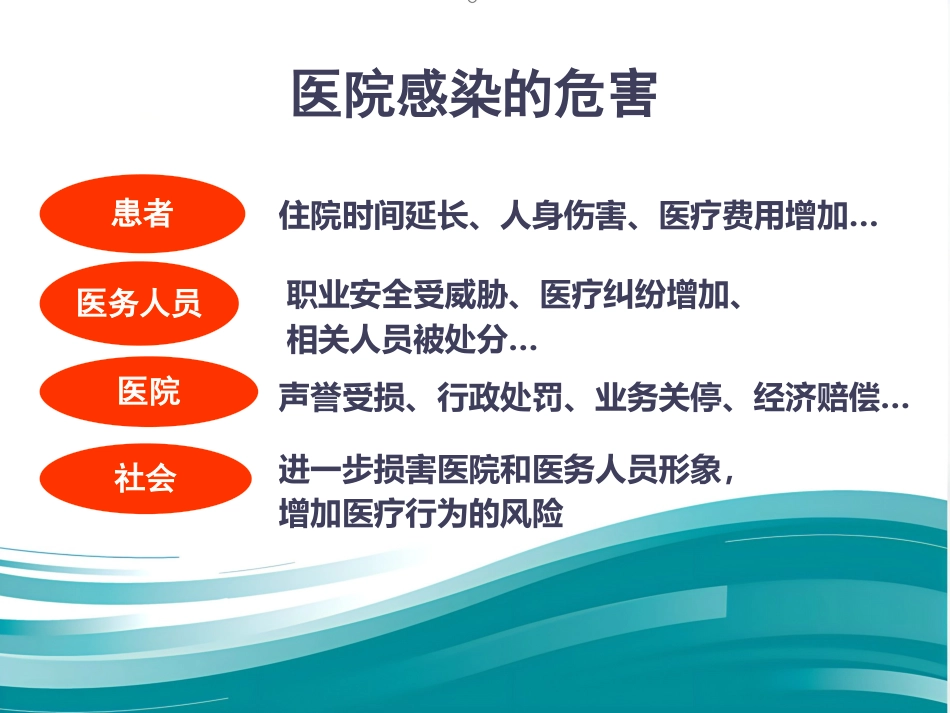 医院感染的危害

患者

住院时间延长、人身伤害、医疗费用增加…

医务人员

职业安全受威胁、医疗纠纷增加、相关人员被处分…

医院

声誉受损、行政处罚、业务关停、经济赔偿…

社会

进一步损害医院和医务人员形象，增加医疗行为的风险